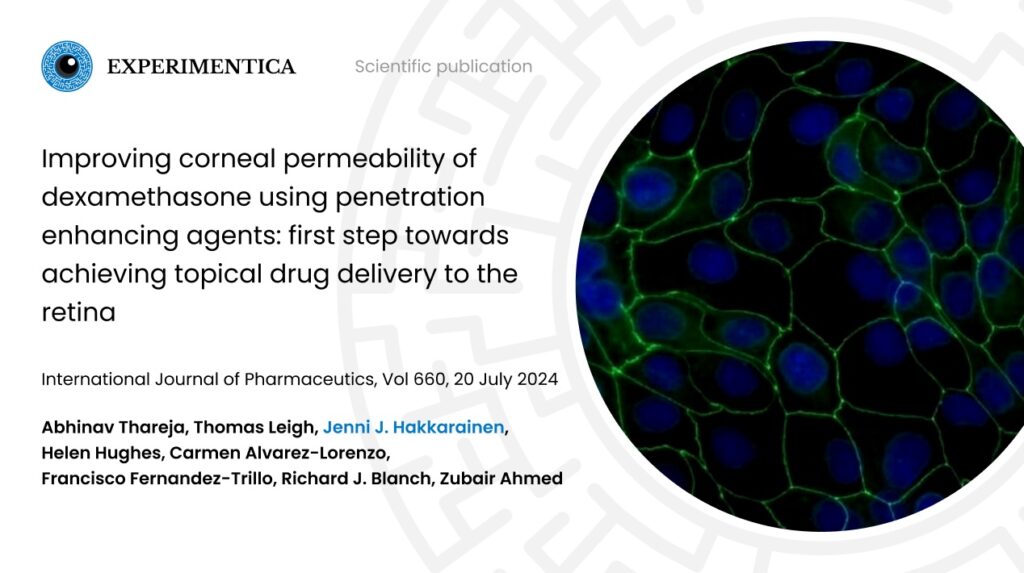 EXPERIMENTICA

Scientific publication

Improving corneal permeability of dexamethasone using penetration enhancing agents: first step towards achieving topical drug delivery to the retina

International Journal of Pharmaceutics, Vol 660, 20 July 2024

Abhinav Thareja, Thomas Leigh, Jenni J. Hakkarainen, Helen Hughes, Carmen Alvarez-Lorenzo, Francisco Fernandez-Trillo, Richard J. Blanch, Zubair Ahmed